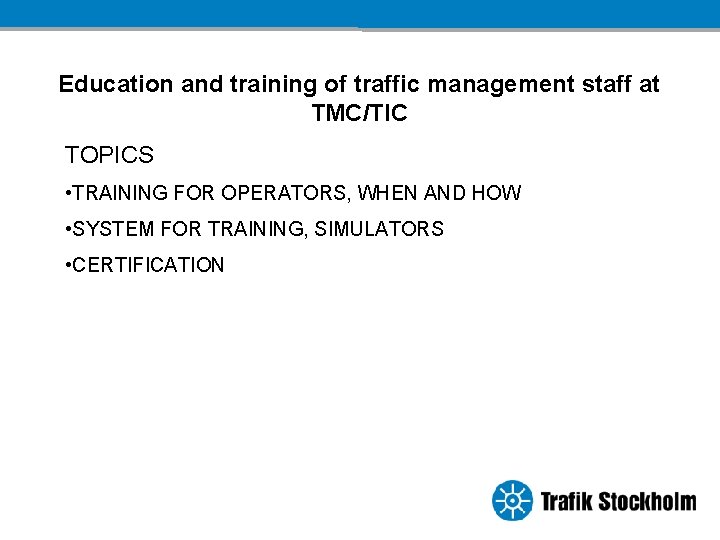 Education and training of traffic management staff at TMC/TIC

TOPICS

•TRAINING FOR OPERATORS, WHEN AND HOW

•SYSTEM FOR TRAINING, SIMULATORS

•CERTIFICATION

Trafik Stockholm